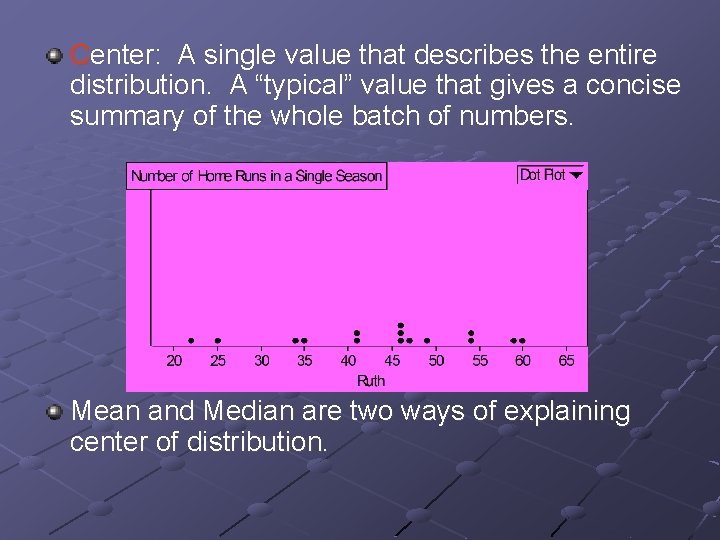 Center: A single value that describes the entire distribution. A “typical” value that gives a concise summary of the whole batch of numbers.

Number of Home Runs in a Single Season

Dot Plot

20 25 30 35 40 45 50 55 60 65

Ruth

Mean and Median are two ways of explaining center of distribution.